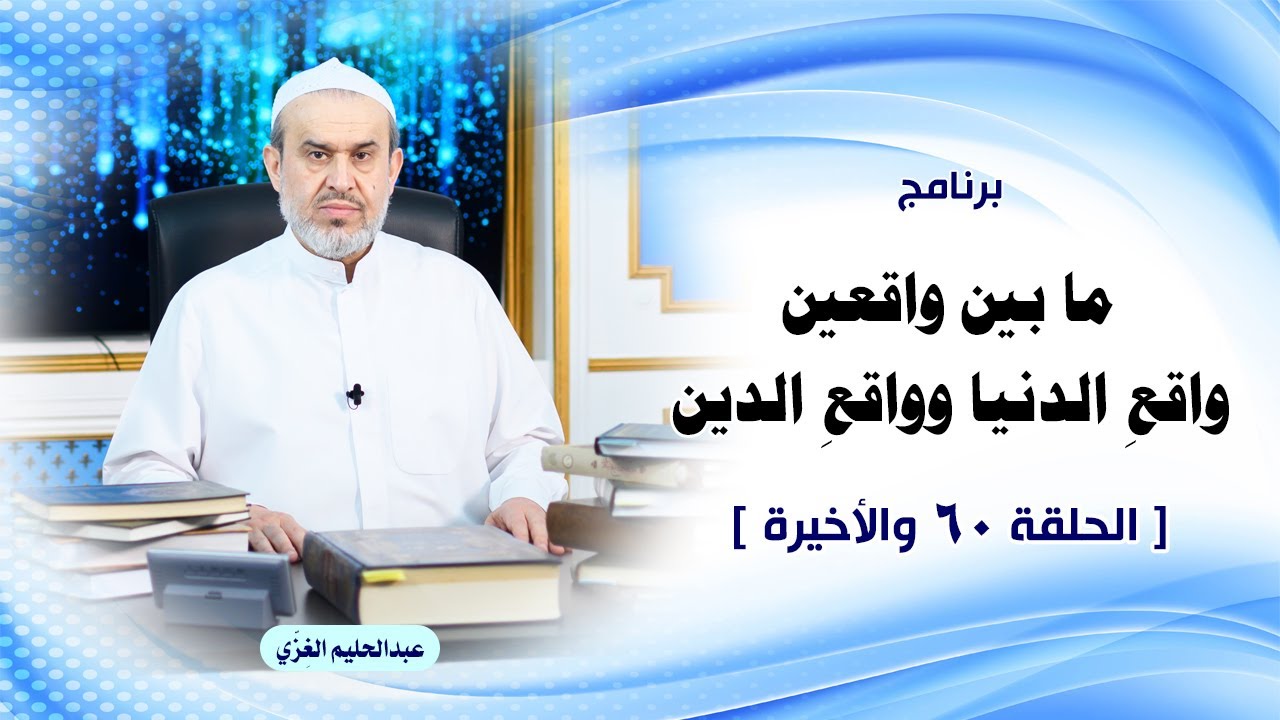 برنامج

ما بين واقعين
واقعِ الدنيا وواقعِ الدين

[ الحلقة ٦٠ والأخيرة ]

عبدالحليم الغِزّي